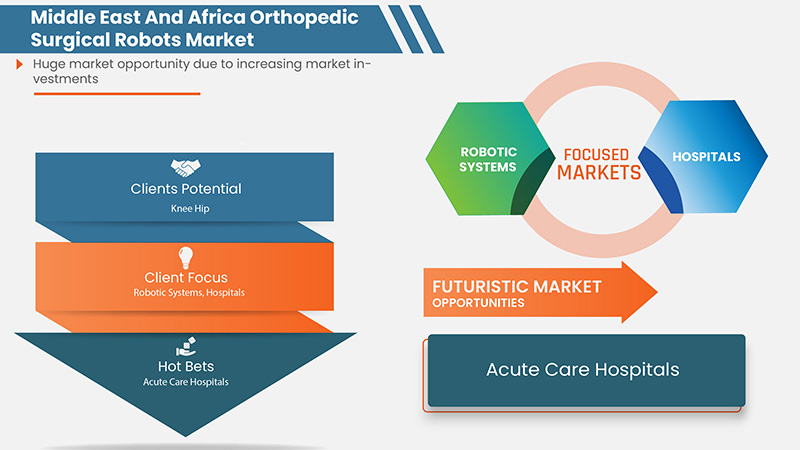 Middle East And Africa Orthopedic Surgical Robots Market

Huge market opportunity due to increasing market investments

Clients Potential
Knee Hip

Client Focus
Robotic Systems, Hospitals

Hot Bets
Acute Care Hospitals

ROBOTIC SYSTEMS

FOCUSED MARKETS

HOSPITALS

FUTURISTIC MARKET OPPORTUNITIES

Acute Care Hospitals